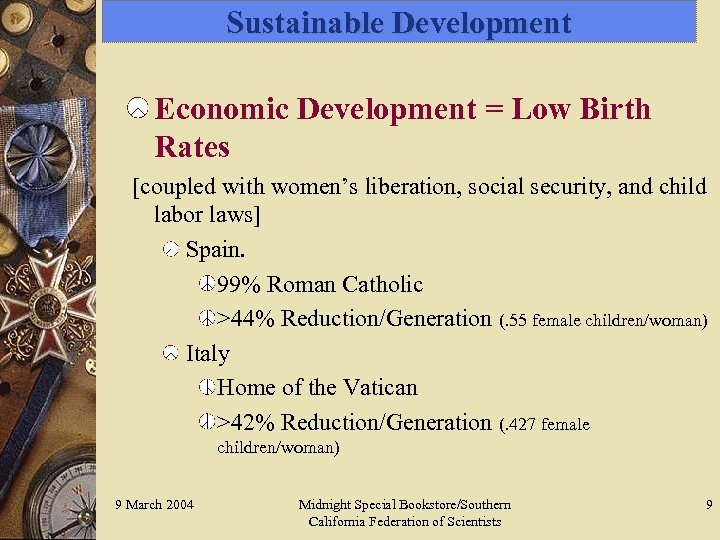 Sustainable Development

Economic Development = Low Birth Rates

[coupled with women's liberation, social security, and child labor laws]

Spain.

99% Roman Catholic

>44% Reduction/Generation (.55 female children/woman)

Italy

Home of the Vatican

>42% Reduction/Generation (.427 female children/woman)

9 March 2004

Midnight Special Bookstore/Southern California Federation of Scientists

9